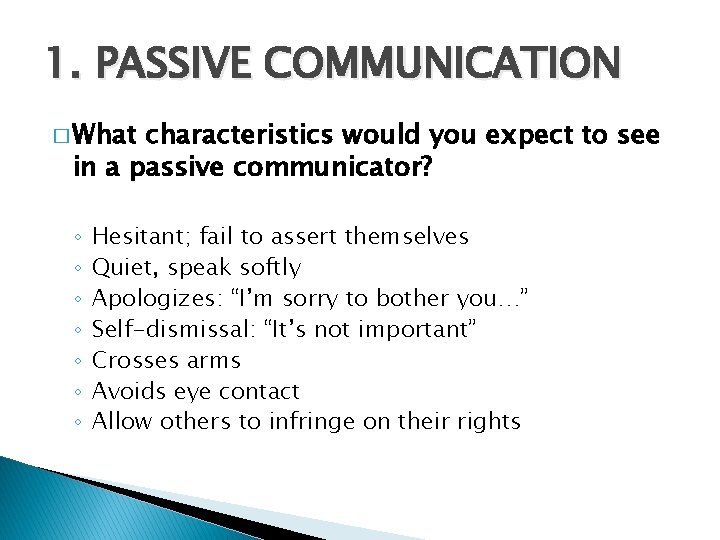 1. PASSIVE COMMUNICATION

□ What characteristics would you expect to see in a passive communicator?

◦ Hesitant; fail to assert themselves
◦ Quiet, speak softly
◦ Apologizes: “I’m sorry to bother you…”
◦ Self-dismissal: “It’s not important”
◦ Crosses arms
◦ Avoids eye contact
◦ Allow others to infringe on their rights